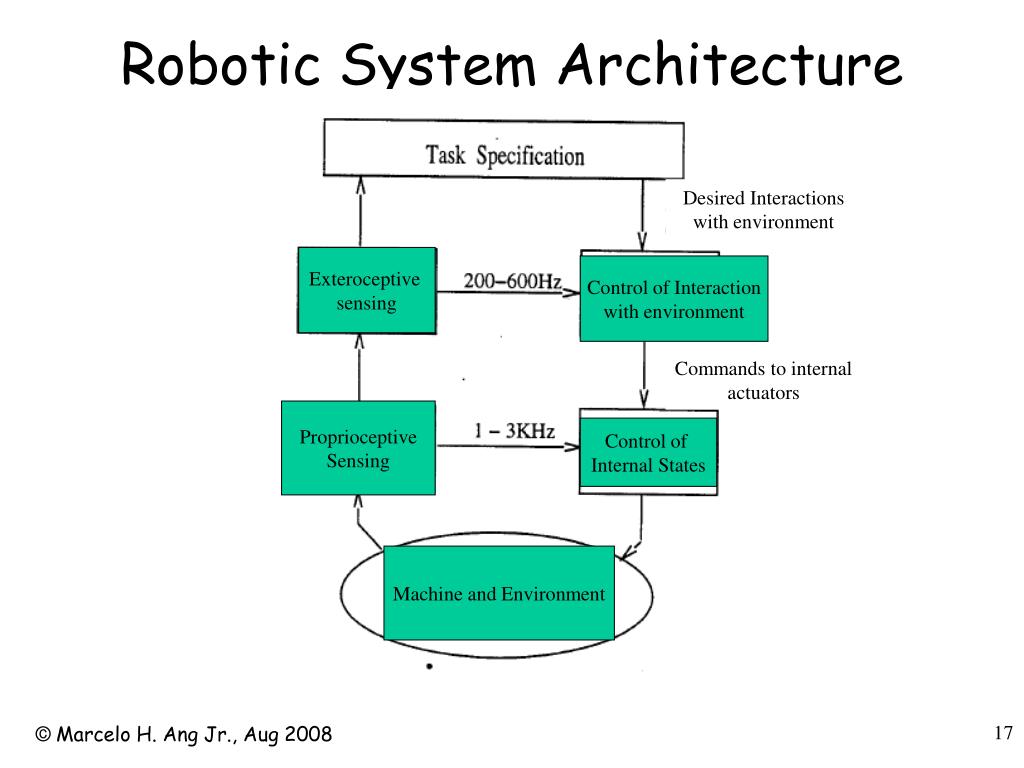 Robotic System Architecture

Task Specification

Desired Interactions with environment

Exteroceptive sensing

200–600Hz

Control of Interaction with environment

Commands to internal actuators

Proprioceptive Sensing

1 – 3KHz

Control of Internal States

Machine and Environment

© Marcelo H. Ang Jr., Aug 2008

17